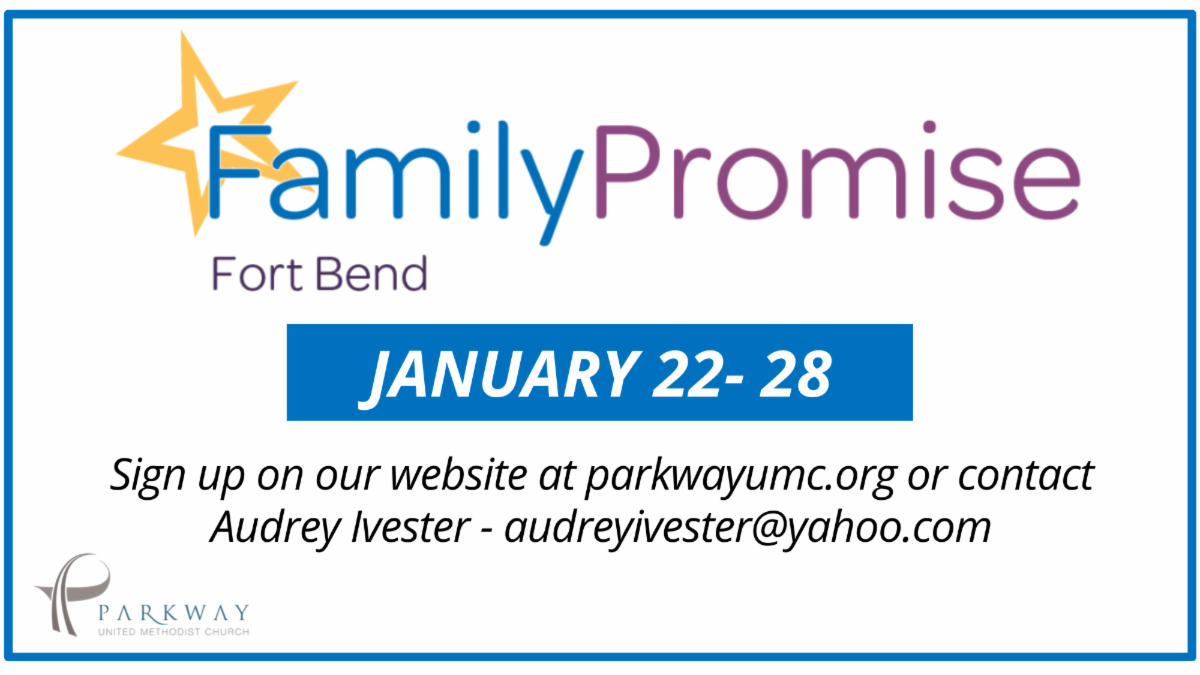 FamilyPromise

Fort Bend

JANUARY 22- 28

Sign up on our website at parkwayumc.org or contact Audrey Ivester - audreyivester@yahoo.com

PARKWAY
UNITED METHODIST CHURCH